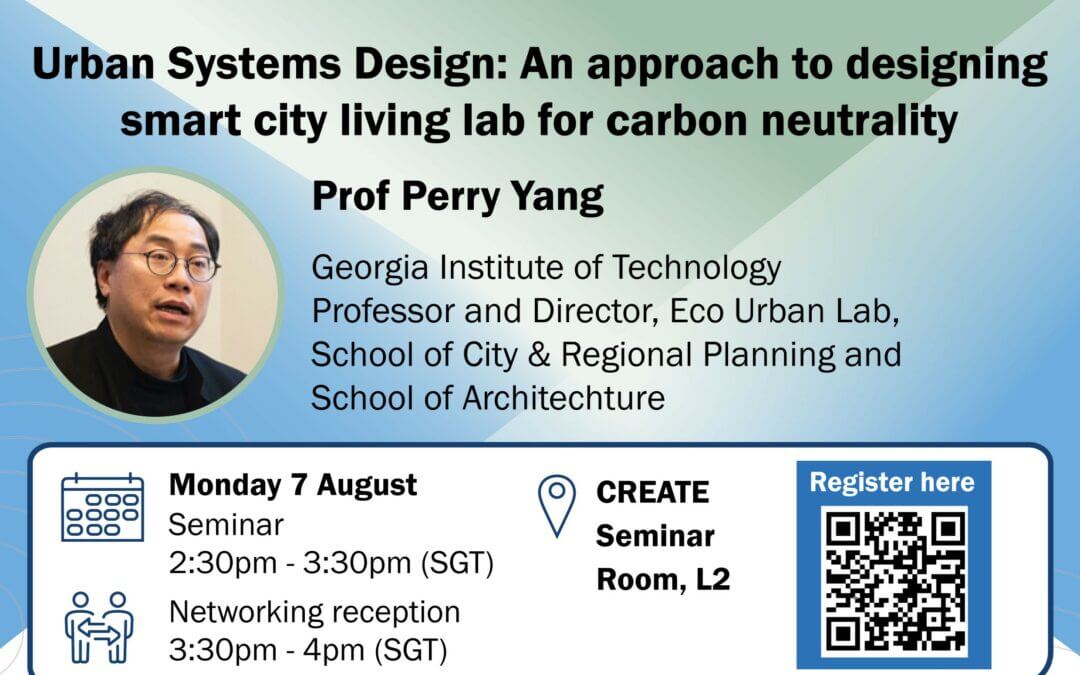 Urban Systems Design: An approach to designing smart city living lab for carbon neutrality

Prof Perry Yang

Georgia Institute of Technology
Professor and Director, Eco Urban Lab,
School of City & Regional Planning and
School of Architechture

Monday 7 August
Seminar
2:30pm - 3:30pm (SGT)

Networking reception
3:30pm - 4pm (SGT)

CREATE
Seminar
Room, L2

Register here